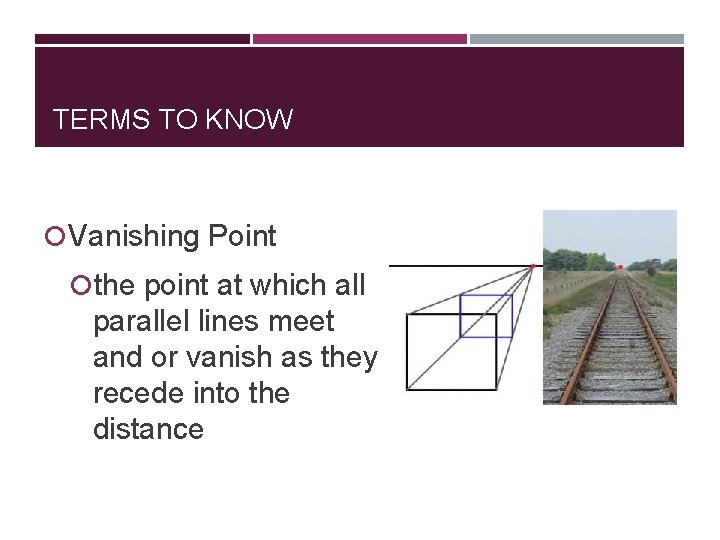 TERMS TO KNOW

Vanishing Point

the point at which all parallel lines meet and or vanish as they recede into the distance